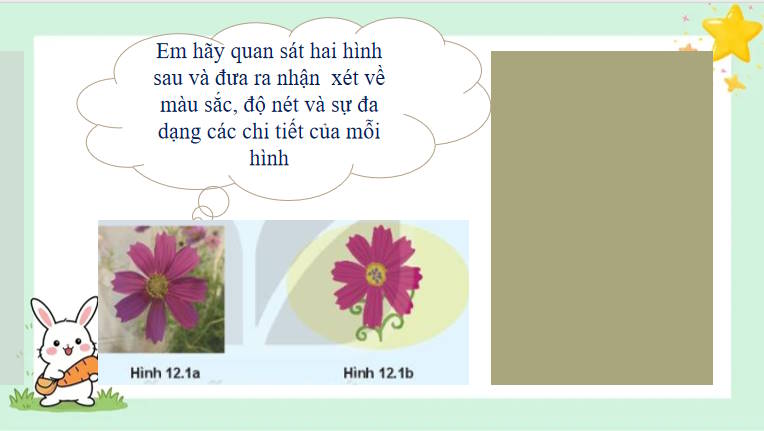 Em hãy quan sát hai hình sau và đưa ra nhận xét về màu sắc, độ nét và sự đa dạng các chi tiết của mỗi hình

Hình 12.1a

Hình 12.1b